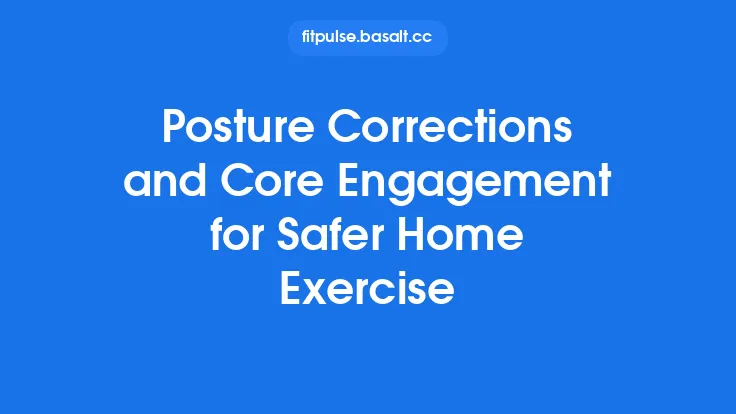 fitpulse.basalt.cc

Posture Corrections and Core Engagement for Safer Home Exercise